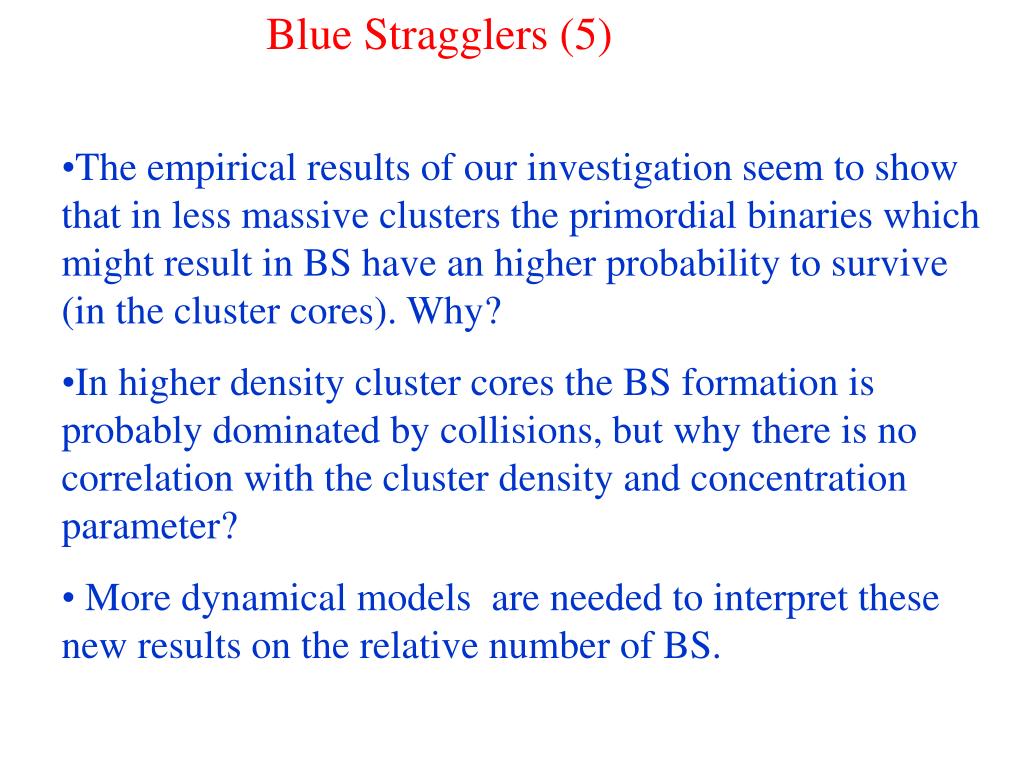 Blue Stragglers (5)

•The empirical results of our investigation seem to show that in less massive clusters the primordial binaries which might result in BS have an higher probability to survive (in the cluster cores). Why?

•In higher density cluster cores the BS formation is probably dominated by collisions, but why there is no correlation with the cluster density and concentration parameter?

• More dynamical models are needed to interpret these new results on the relative number of BS.